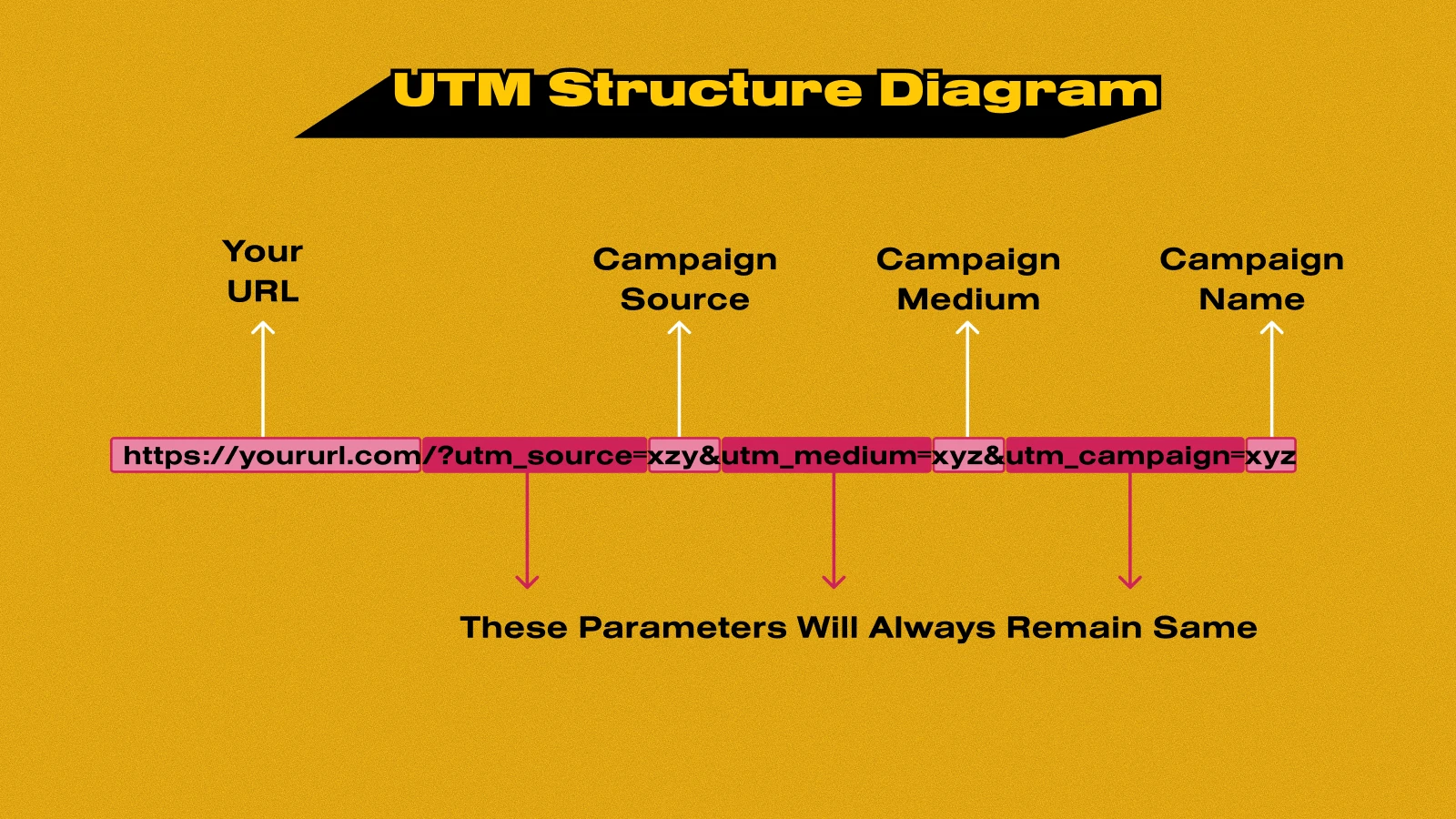 UTM Structure Diagram

Your URL

Campaign Source

Campaign Medium

Campaign Name

https://yoururl.com/?utm_source=xzy&utm_medium=xyz&utm_campaign=xyz

These Parameters Will Always Remain Same